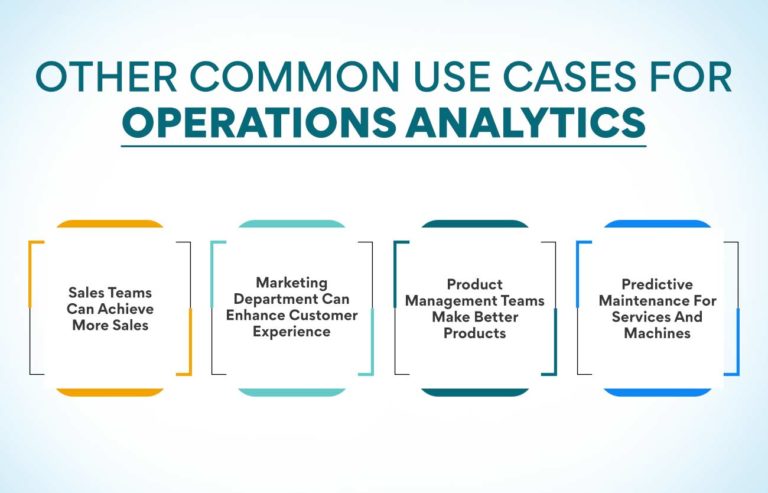 OTHER COMMON USE CASES FOR
OPERATIONS ANALYTICS

Sales Teams Can Achieve More Sales

Marketing Department Can Enhance Customer Experience

Product Management Teams Make Better Products

Predictive Maintenance For Services And Machines